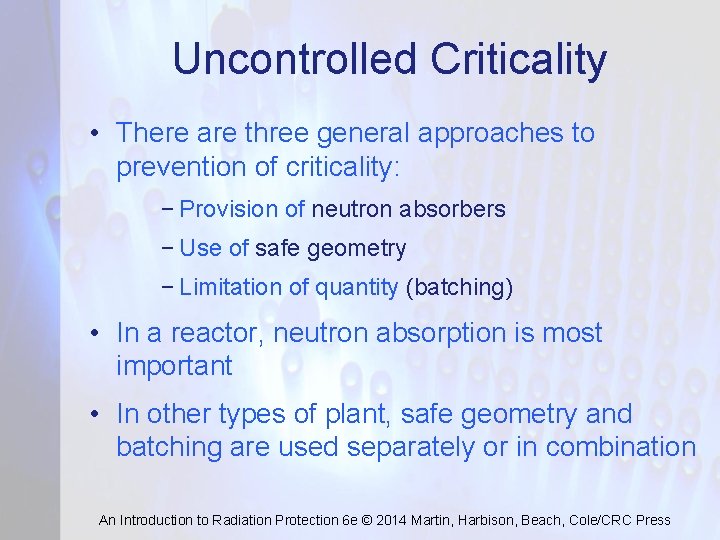 Uncontrolled Criticality

• There are three general approaches to prevention of criticality:

– Provision of neutron absorbers

– Use of safe geometry

– Limitation of quantity (batching)

• In a reactor, neutron absorption is most important

• In other types of plant, safe geometry and batching are used separately or in combination

An Introduction to Radiation Protection 6e © 2014 Martin, Harbison, Beach, Cole/CRC Press